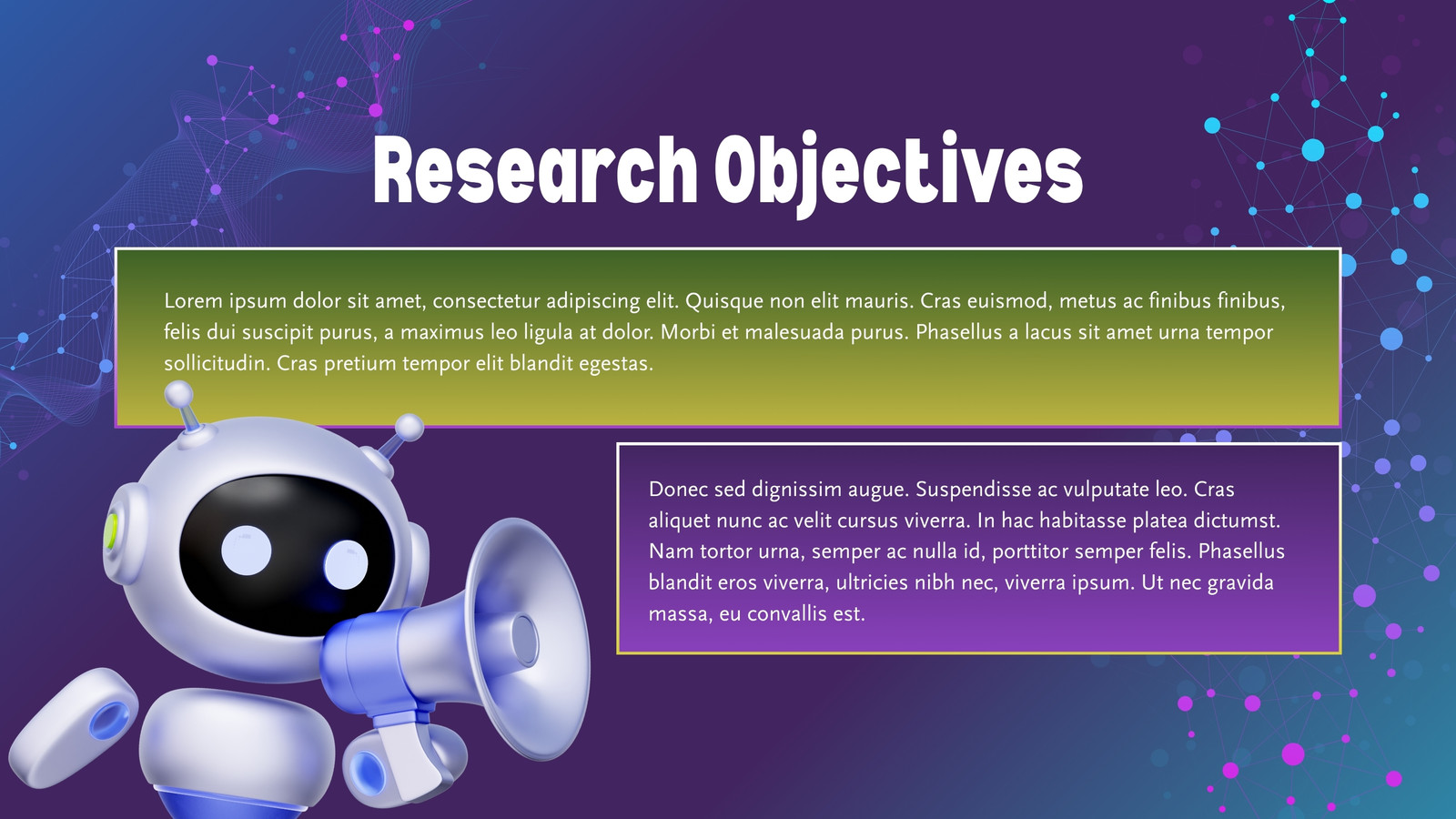 Research Objectives

Lorem ipsum dolor sit amet, consectetur adipiscing elit. Quisque non elit mauris. Cras euismod, metus ac finibus finibus, felis dui suscipit purus, a maximus leo ligula at dolor. Morbi et malesuada purus. Phasellus a lacus sit amet urna tempor sollicitudin. Cras pretium tempor elit blandit egestas.

Donec sed dignissim augue. Suspendisse ac vulputate leo. Cras aliquet nunc ac velit cursus viverra. In hac habitasse platea dictumst. Nam tortor urna, semper ac nulla id, porttitor semper felis. Phasellus blandit eros viverra, ultricies nibh nec, viverra ipsum. Ut nec gravida massa, eu convallis est.